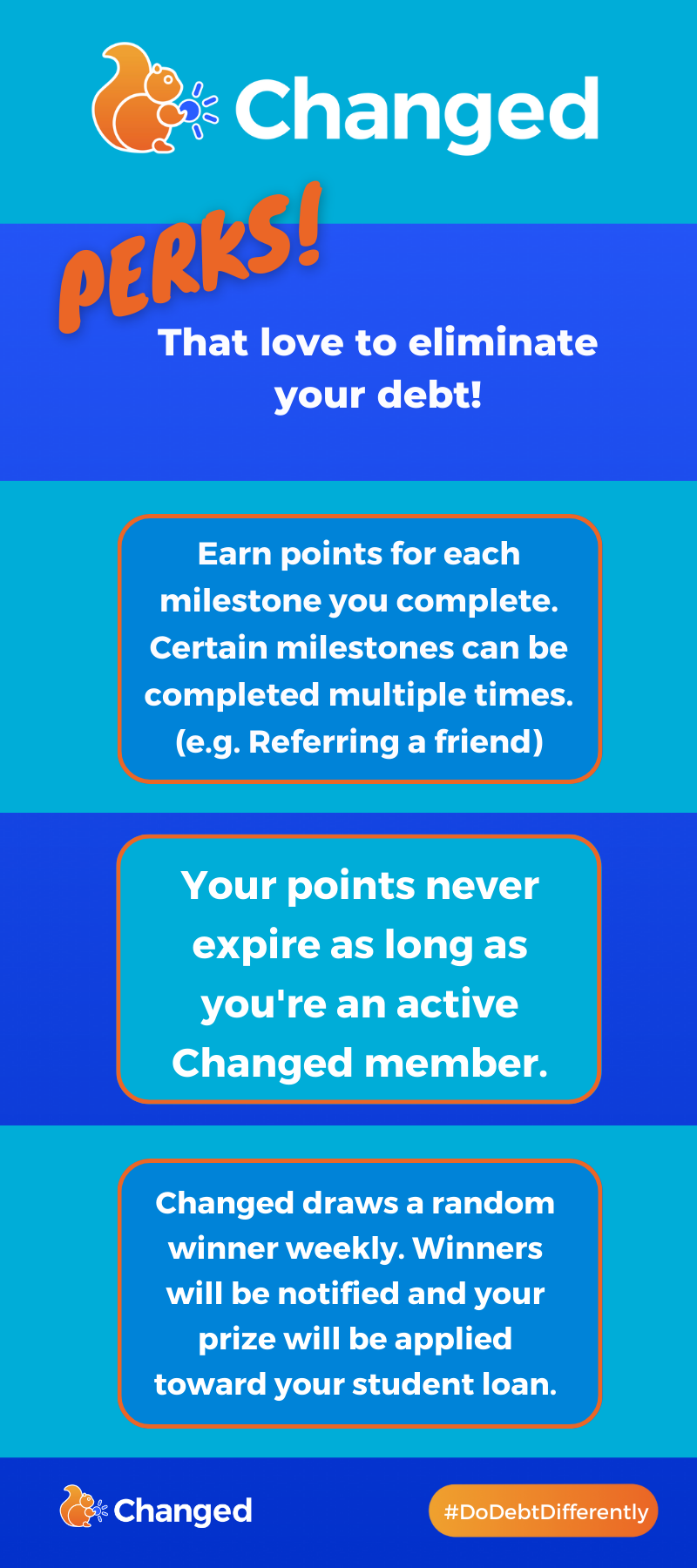 Changed

PERKS!

That love to eliminate your debt!

Earn points for each milestone you complete. Certain milestones can be completed multiple times. (e.g. Referring a friend)

Your points never expire as long as you're an active Changed member.

Changed draws a random winner weekly. Winners will be notified and your prize will be applied toward your student loan.

Changed

#DoDebtDifferently